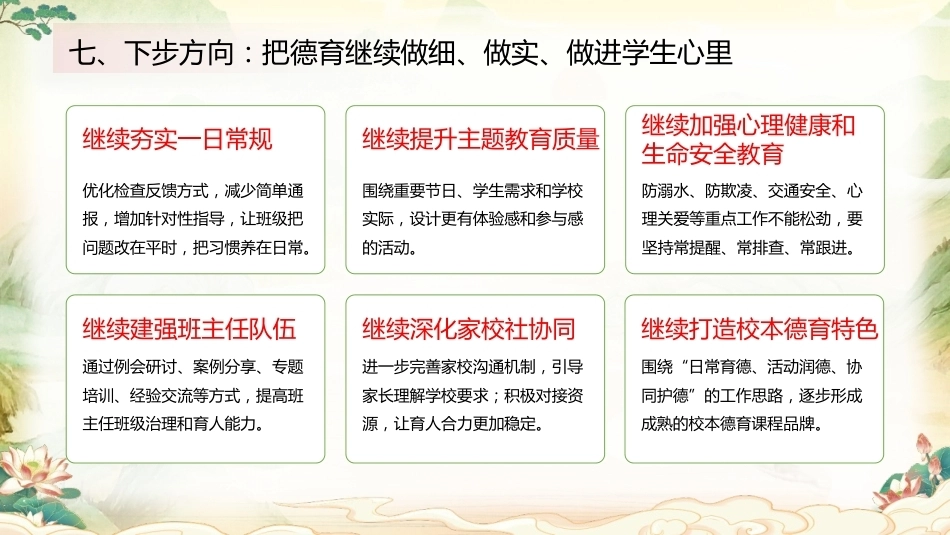 七、下步方向：把德育继续做细、做实、做进学生心里

继续夯实一日常规

优化检查反馈方式，减少简单通报，增加针对性指导，让班级把问题改在平时，把习惯养在日常。

继续提升主题教育质量

围绕重要节日、学生需求和学校实际，设计更有体验感和参与感的活动。

继续加强心理健康和生命安全教育

防溺水、防欺凌、交通安全、心理关爱等重点工作不能松劲，要坚持常提醒、常排查、常跟进。

继续建强班主任队伍

通过例会研讨、案例分享、专题培训、经验交流等方式，提高班主任班级治理和育人能力。

继续深化家校社协同

进一步完善家校沟通机制，引导家长理解学校要求；积极对接资源，让育人合力更加稳定。

继续打造校本德育特色

围绕“日常育德、活动润德、协同护德”的工作思路，逐步形成成熟的校本德育课程品牌。